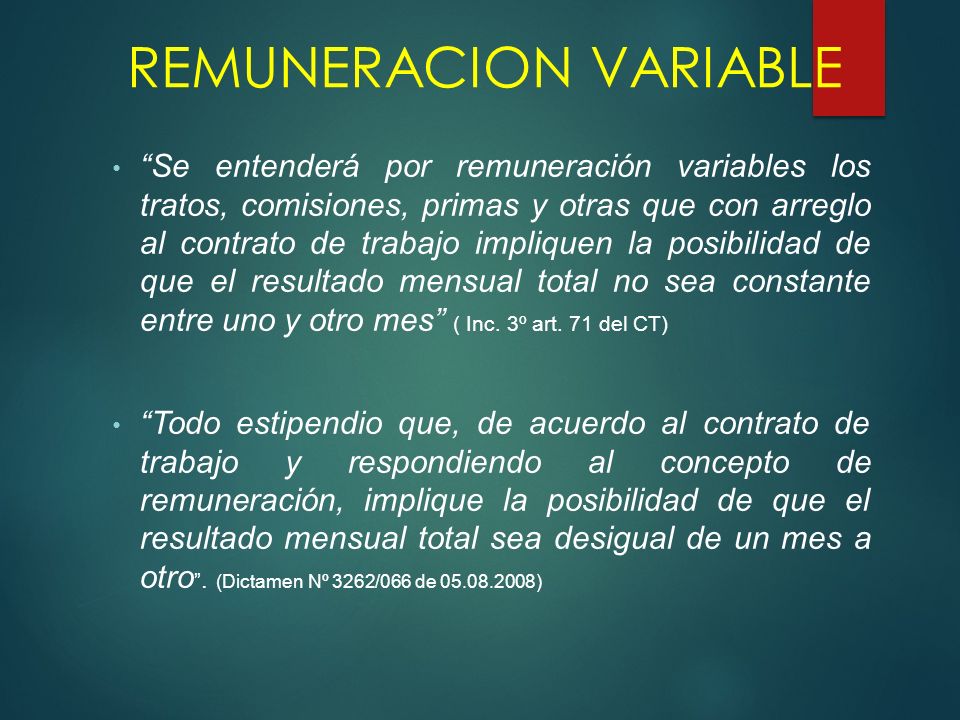 REMUNERACION VARIABLE

• “Se entenderá por remuneración variables los tratos, comisiones, primas y otras que con arreglo al contrato de trabajo impliquen la posibilidad de que el resultado mensual total no sea constante entre uno y otro mes” ( Inc. 3º art. 71 del CT)

• “Todo estipendio que, de acuerdo al contrato de trabajo y respondiendo al concepto de remuneración, implique la posibilidad de que el resultado mensual total sea desigual de un mes a otro”. (Dictamen Nº 3262/066 de 05.08.2008)